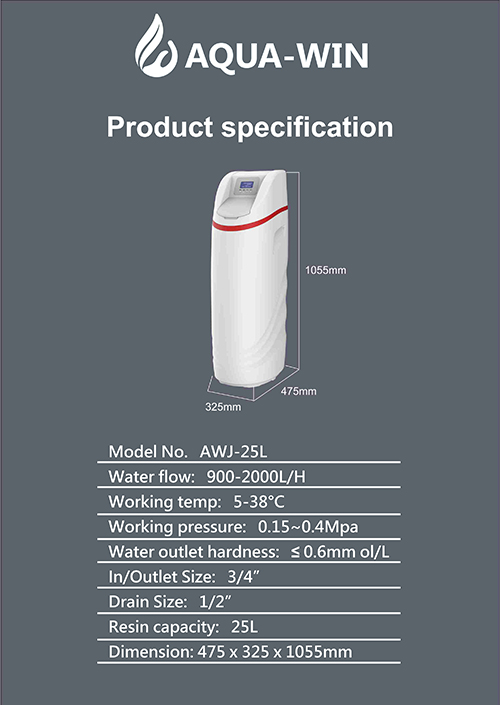 AQUA-WIN

Product specification

1055mm

475mm

325mm

Model No. AWJ-25L
Water flow: 900-2000L/H
Working temp: 5-38°C
Working pressure: 0.15~0.4Mpa
Water outlet hardness: ≤ 0.6mm ol/L
In/Outlet Size: 3/4"
Drain Size: 1/2"
Resin capacity: 25L
Dimension: 475 x 325 x 1055mm